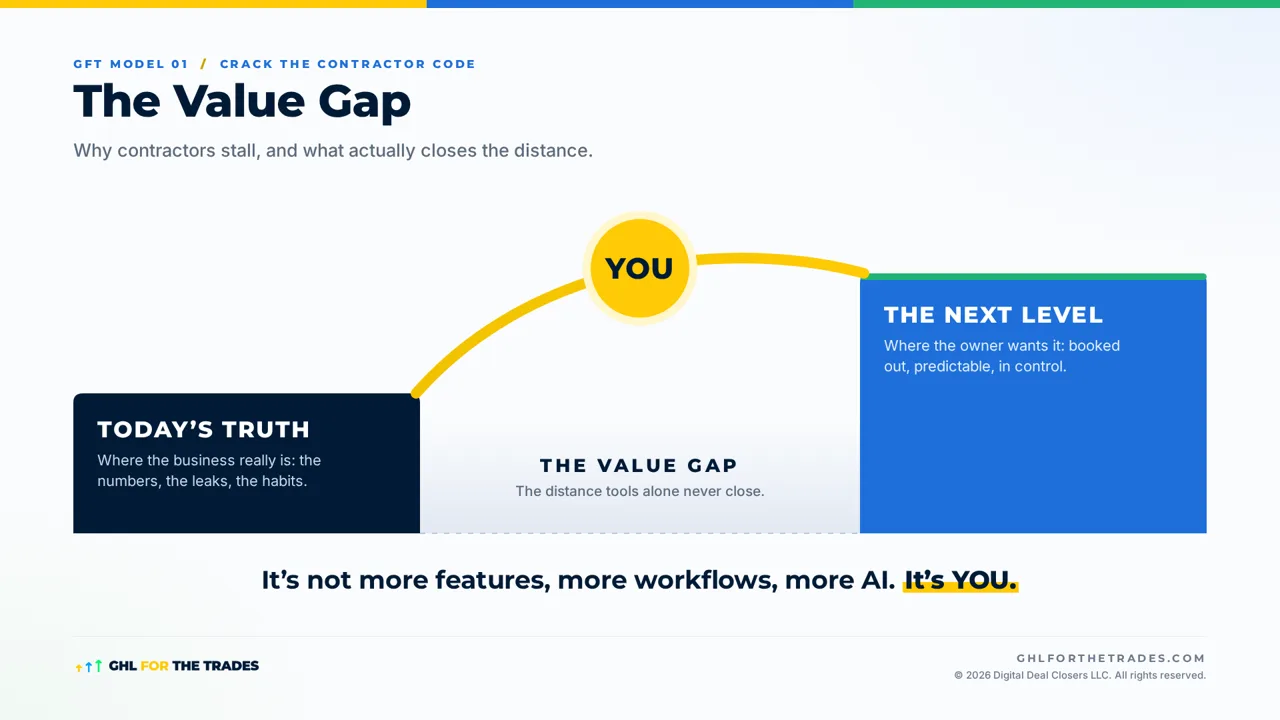 GFT MODEL 01 / CRACK THE CONTRACTOR CODE

The Value Gap

Why contractors stall, and what actually closes the distance.

YOU

TODAY'S TRUTH

Where the business really is: the numbers, the leaks, the habits.

THE VALUE GAP

The distance tools alone never close.

THE NEXT LEVEL

Where the owner wants it: booked out, predictable, in control.

It's not more features, more workflows, more AI. It's YOU.

GHL FOR THE TRADES

GHLFORTHETRADES.COM
© 2026 Digital Deal Closers LLC. All rights reserved.